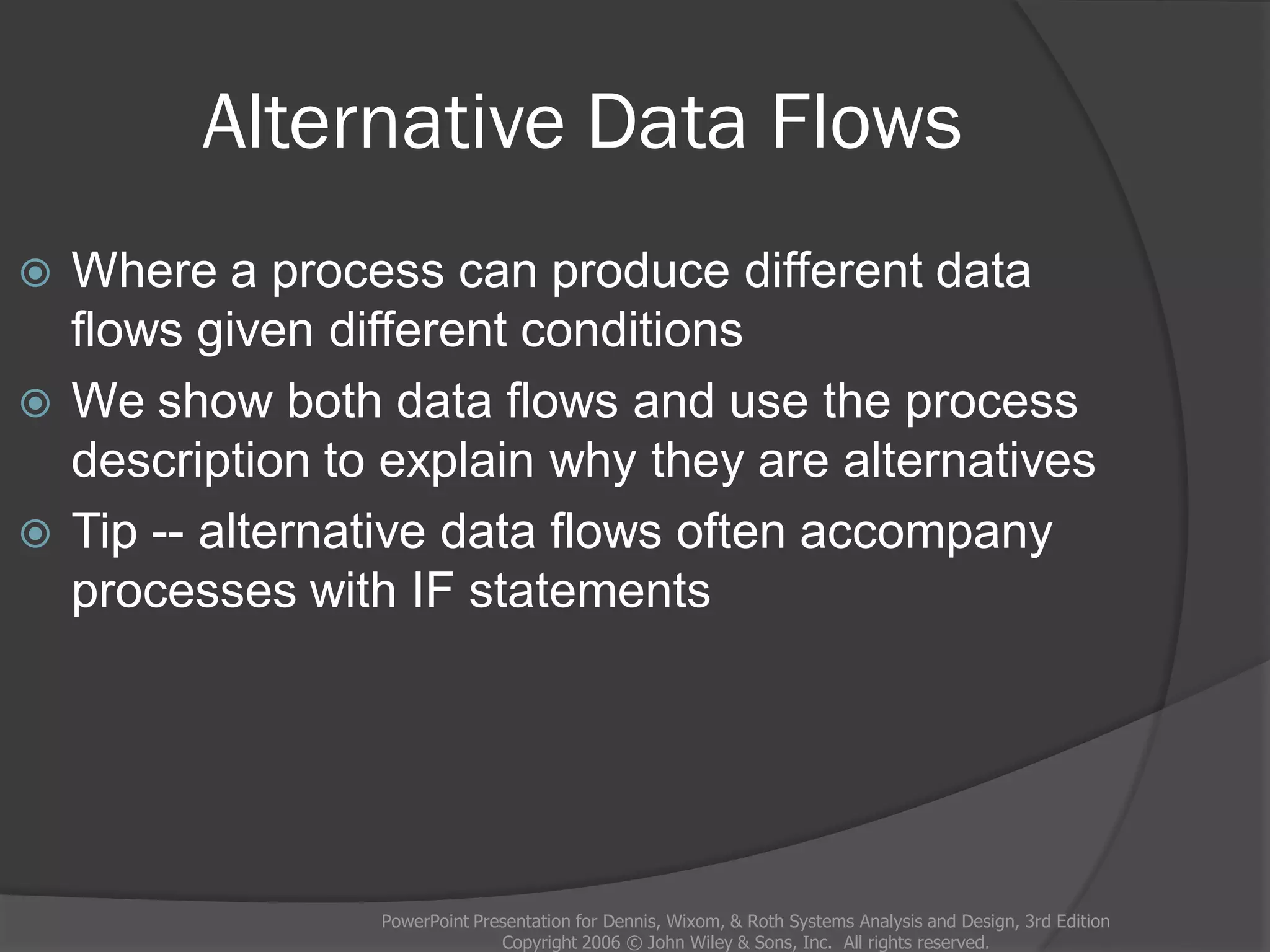 Alternative Data Flows

Where a process can produce different data flows given different conditions

We show both data flows and use the process description to explain why they are alternatives

Tip -- alternative data flows often accompany processes with IF statements

PowerPoint Presentation for Dennis, Wixom, & Roth Systems Analysis and Design, 3rd Edition
Copyright 2006 © John Wiley & Sons, Inc. All rights reserved.